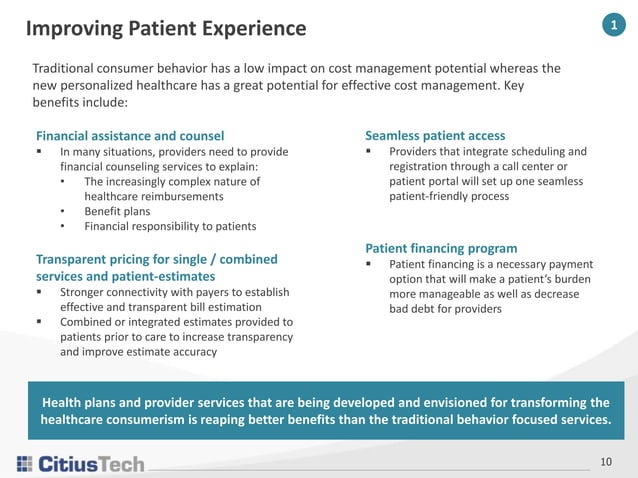 Improving Patient Experience

1

Traditional consumer behavior has a low impact on cost management potential whereas the new personalized healthcare has a great potential for effective cost management. Key benefits include:

Financial assistance and counsel
▪ In many situations, providers need to provide financial counseling services to explain:
• The increasingly complex nature of healthcare reimbursements
• Benefit plans
• Financial responsibility to patients

Transparent pricing for single / combined services and patient-estimates
▪ Stronger connectivity with payers to establish effective and transparent bill estimation
▪ Combined or integrated estimates provided to patients prior to care to increase transparency and improve estimate accuracy

Seamless patient access
▪ Providers that integrate scheduling and registration through a call center or patient portal will set up one seamless patient-friendly process

Patient financing program
▪ Patient financing is a necessary payment option that will make a patient's burden more manageable as well as decrease bad debt for providers

Health plans and provider services that are being developed and envisioned for transforming the healthcare consumerism is reaping better benefits than the traditional behavior focused services.

CitiusTech

10